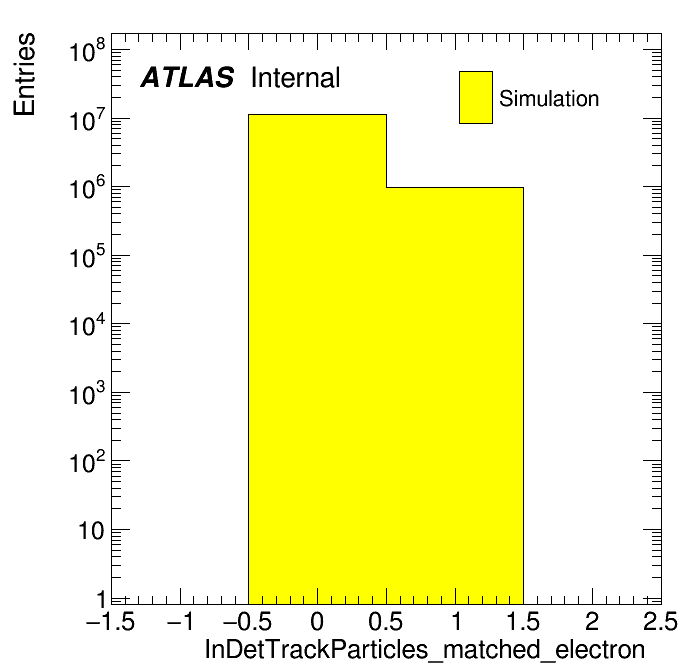 Entries

$10^8$
$10^7$
$10^6$
$10^5$
$10^4$
$10^3$
$10^2$
10
1

ATLAS Internal

Simulation

−1.5 −1 −0.5 0 0.5 1 1.5 2 2.5

InDetTrackParticles_matched_electron